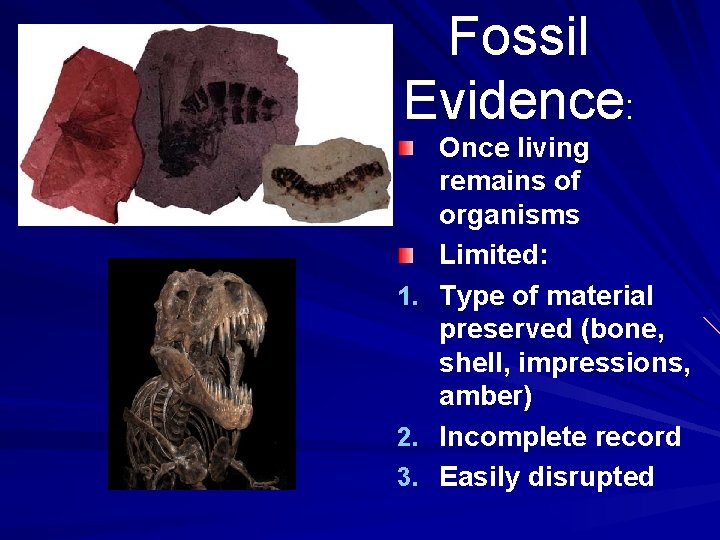 Fossil Evidence:

Once living remains of organisms

Limited:

1. Type of material preserved (bone, shell, impressions, amber)
2. Incomplete record
3. Easily disrupted